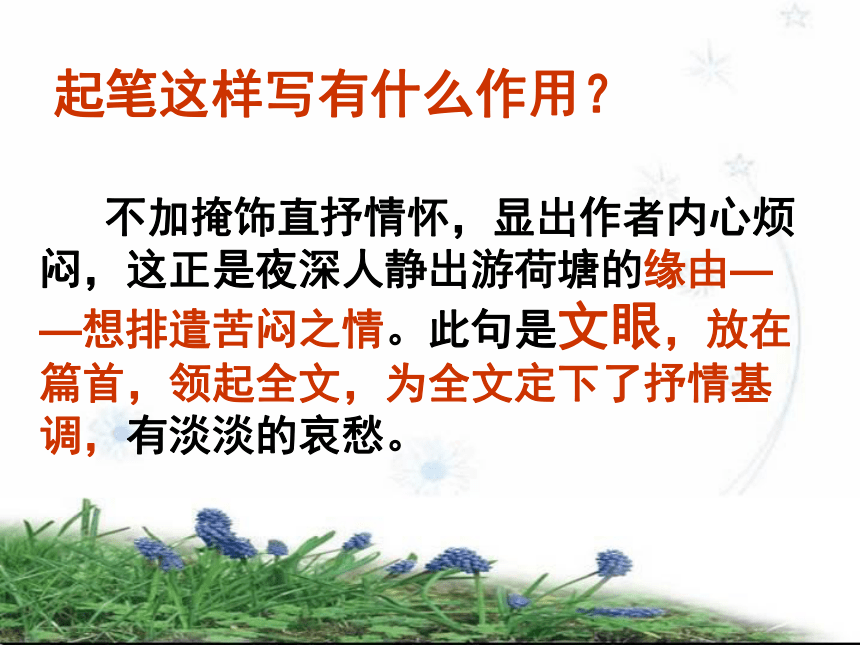 起笔这样写有什么作用？

不加掩饰直抒情怀，显出作者内心烦闷，这正是夜深人静出游荷塘的缘由——想排遣苦闷之情。此句是文眼，放在篇首，领起全文，为全文定下了抒情基调，有淡淡的哀愁。